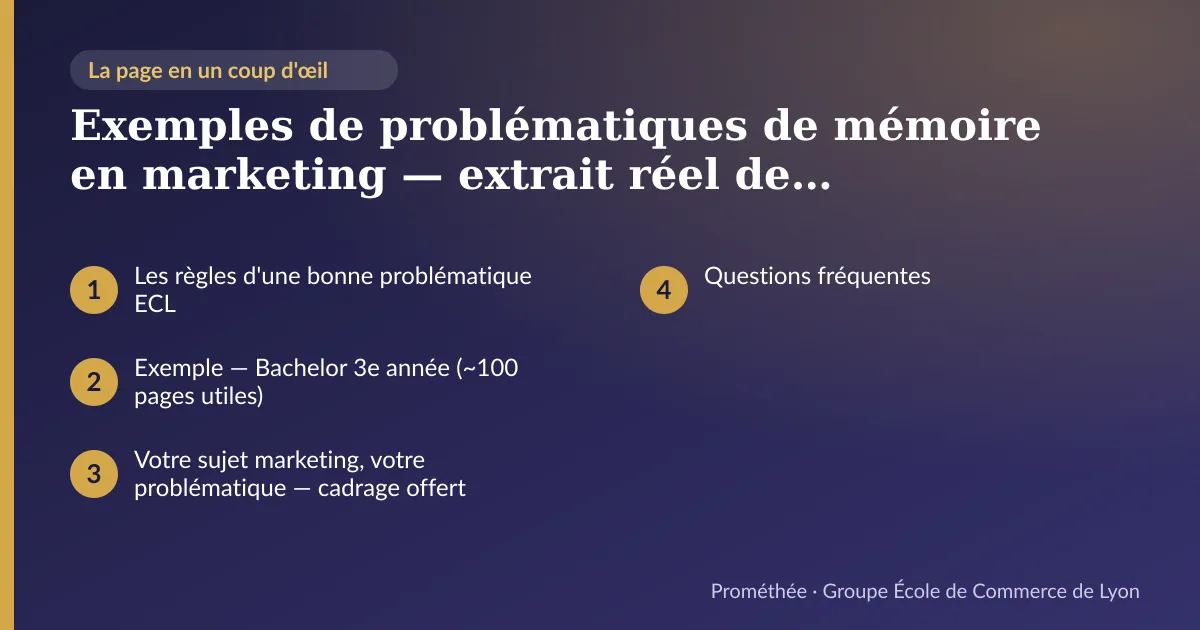 La page en un coup d'œil

Exemples de problématiques de mémoire en marketing — extrait réel de...

1 Les règles d'une bonne problématique ECL

2 Exemple — Bachelor 3e année (~100 pages utiles)

3 Votre sujet marketing, votre problématique — cadrage offert

4 Questions fréquentes

Prométhée · Groupe École de Commerce de Lyon